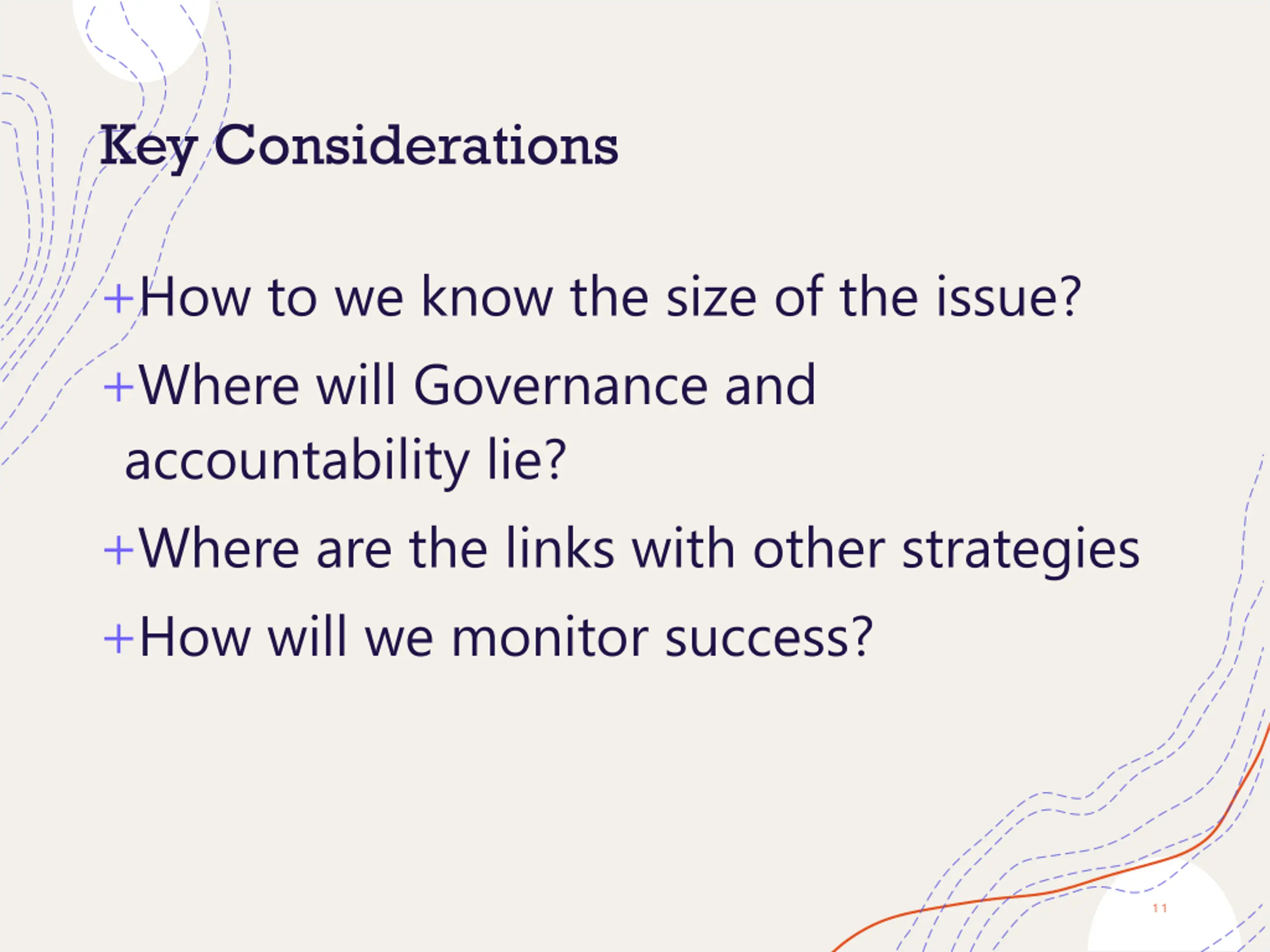 Key Considerations

+How to we know the size of the issue?

+Where will Governance and accountability lie?

+Where are the links with other strategies

+How will we monitor success?

11